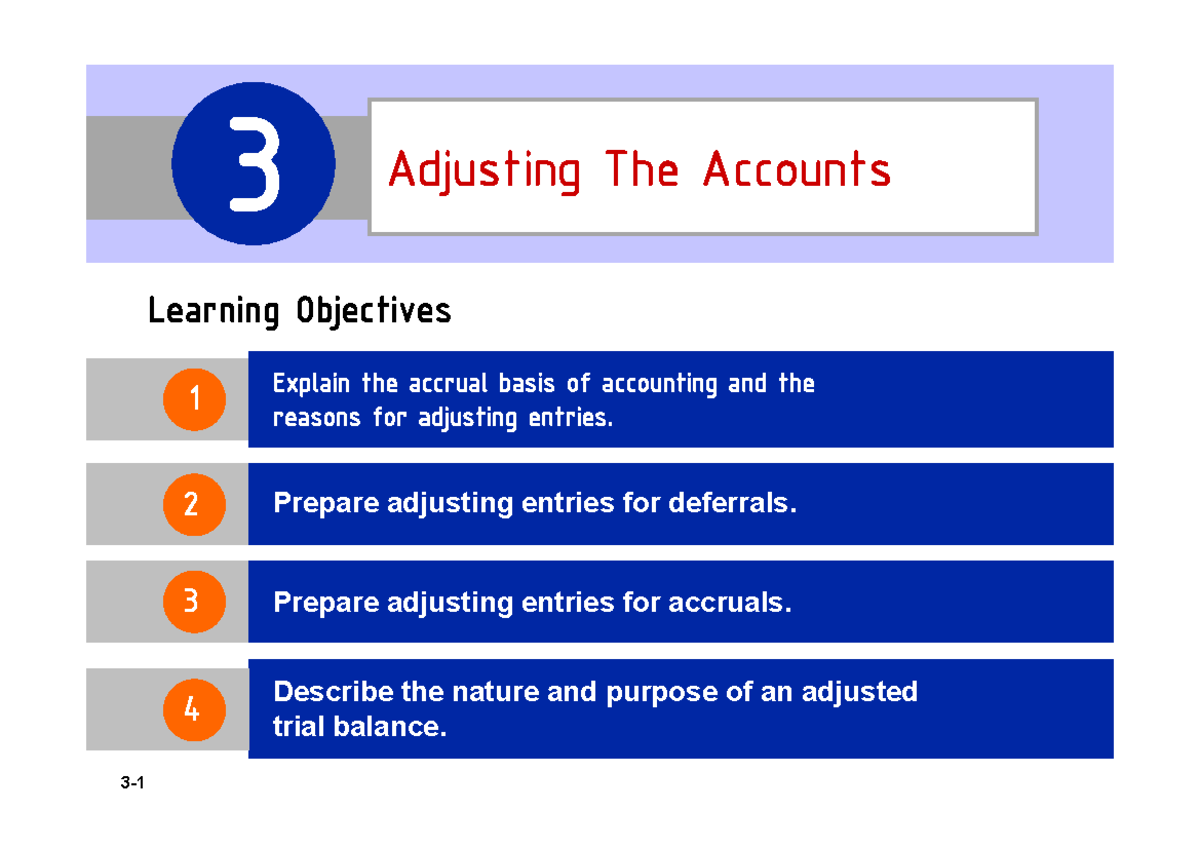 3

Adjusting The Accounts

Learning Objectives

1 Explain the accrual basis of accounting and the reasons for adjusting entries.

2 Prepare adjusting entries for deferrals.

3 Prepare adjusting entries for accruals.

4 Describe the nature and purpose of an adjusted trial balance.

3-1